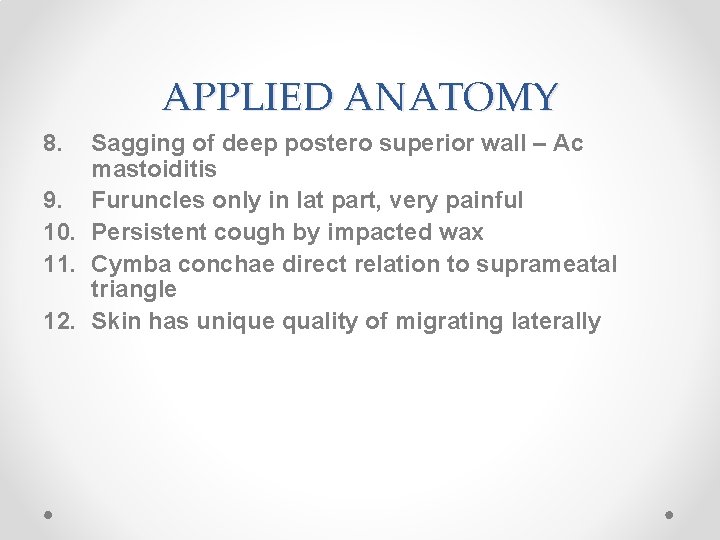 APPLIED ANATOMY

8. Sagging of deep postero superior wall – Ac mastoiditis
9. Furuncles only in lat part, very painful
10. Persistent cough by impacted wax
11. Cymba conchae direct relation to suprameatal triangle
12. Skin has unique quality of migrating laterally